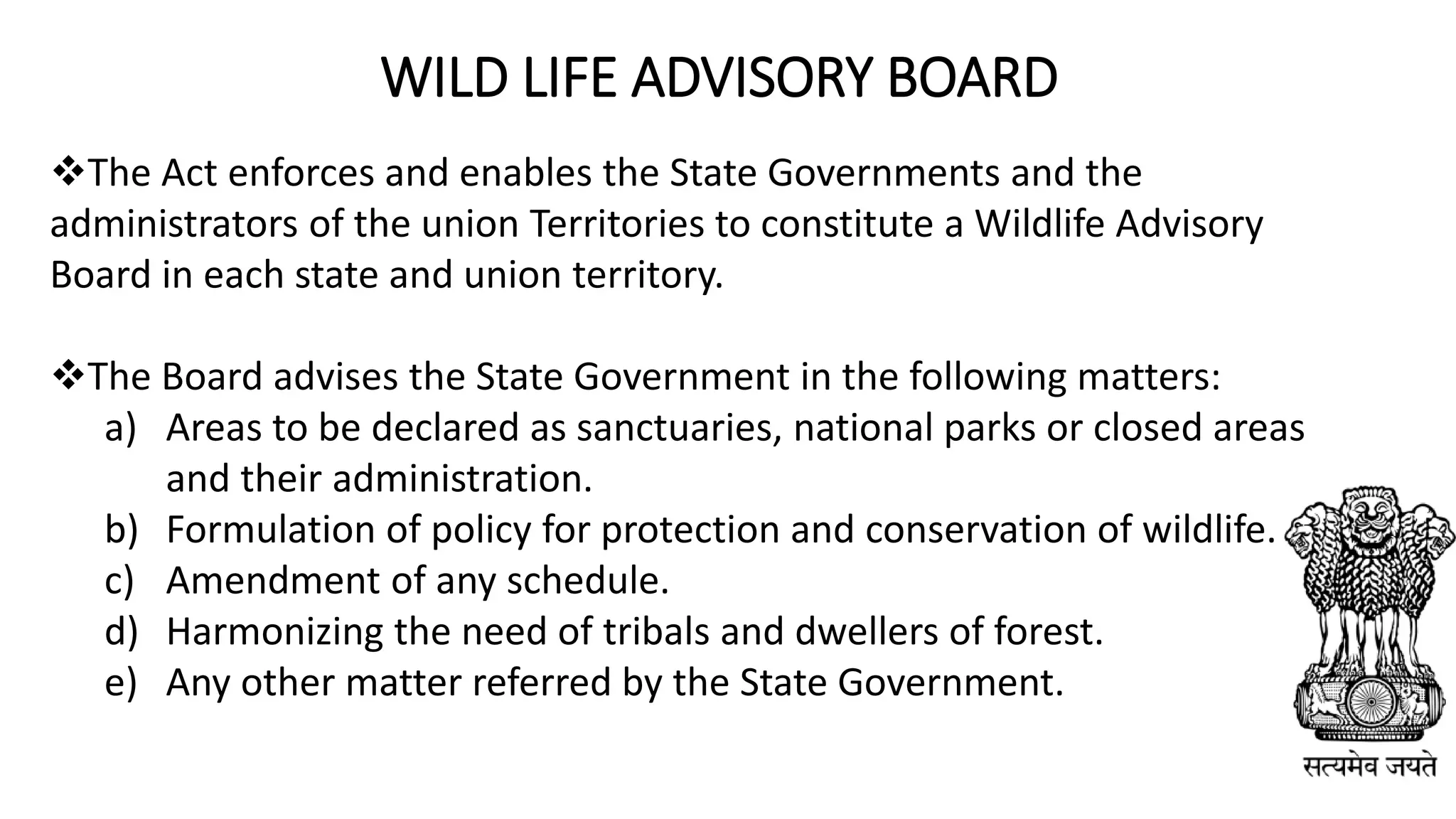 WILD LIFE ADVISORY BOARD

❖The Act enforces and enables the State Governments and the administrators of the union Territories to constitute a Wildlife Advisory Board in each state and union territory.

❖The Board advises the State Government in the following matters:

a) Areas to be declared as sanctuaries, national parks or closed areas and their administration.
b) Formulation of policy for protection and conservation of wildlife.
c) Amendment of any schedule.
d) Harmonizing the need of tribals and dwellers of forest.
e) Any other matter referred by the State Government.

सत्यमेव जयते